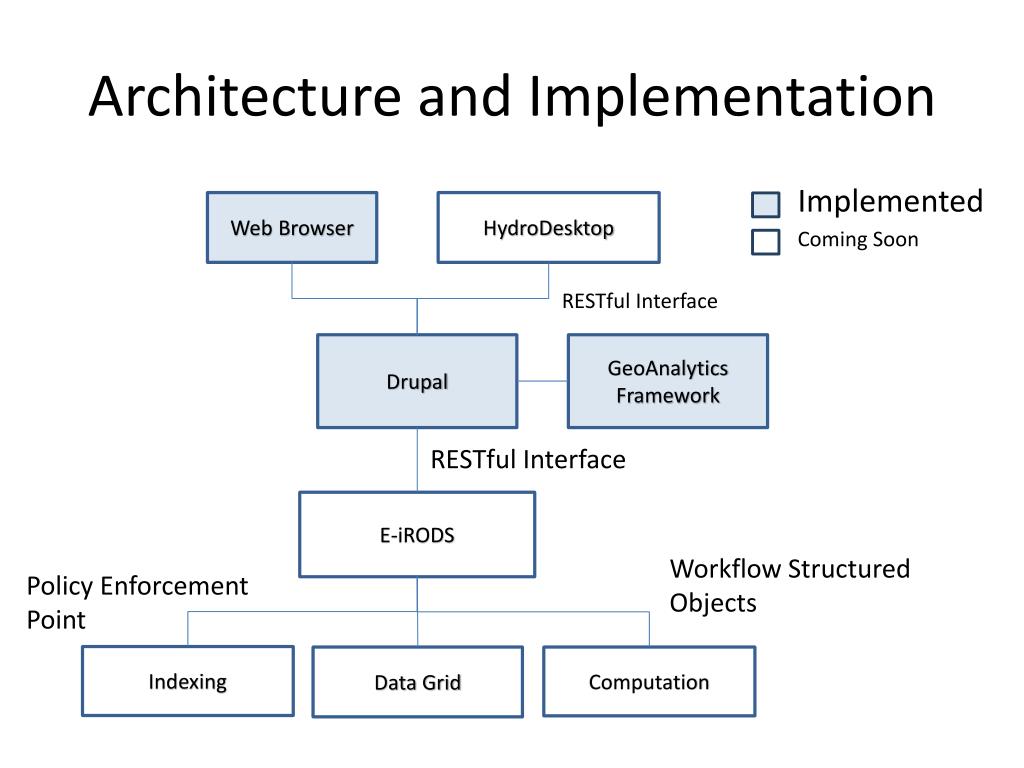 Architecture and Implementation

Implemented
Coming Soon

Web Browser

HydroDesktop

RESTful Interface

Drupal

GeoAnalytics Framework

RESTful Interface

E-iRODS

Policy Enforcement Point

Workflow Structured Objects

Indexing

Data Grid

Computation